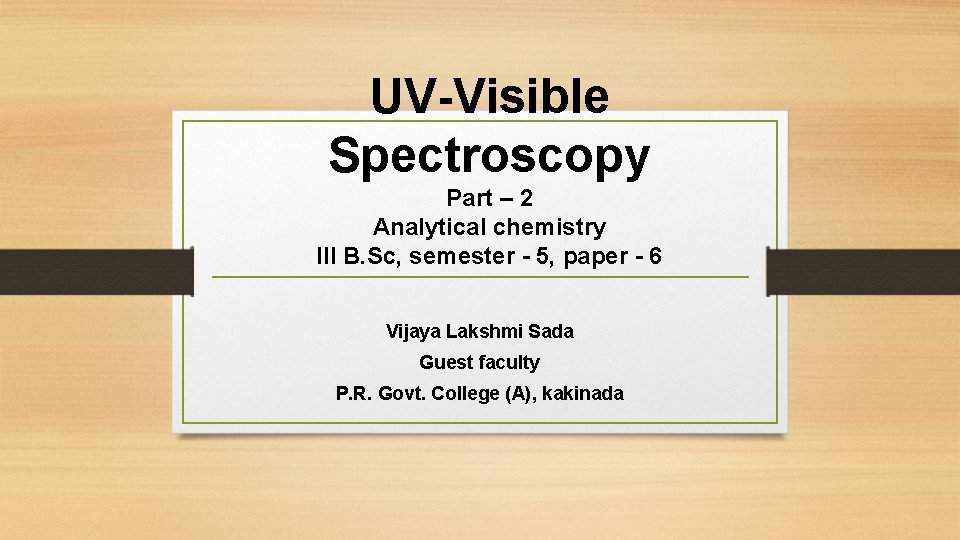 UV-Visible Spectroscopy

Part – 2
Analytical chemistry
III B.Sc, semester - 5, paper - 6

Vijaya Lakshmi Sada
Guest faculty
P.R. Govt. College (A), kakinada